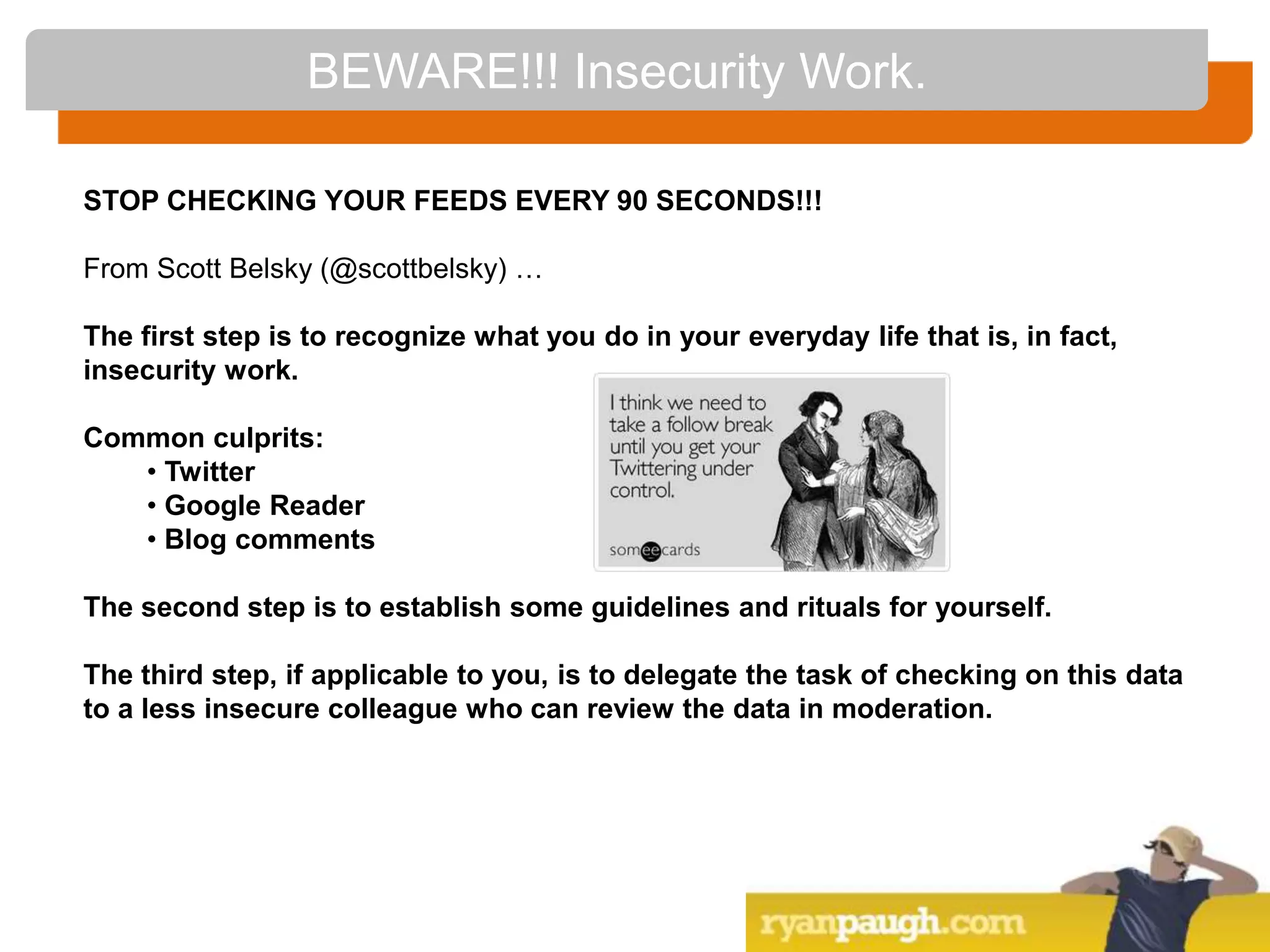 BEWARE!!! Insecurity Work.

STOP CHECKING YOUR FEEDS EVERY 90 SECONDS!!!

From Scott Belsky (@scottbelsky) …

The first step is to recognize what you do in your everyday life that is, in fact, insecurity work.

Common culprits:
• Twitter
• Google Reader
• Blog comments

I think we need to take a follow break until you get your Twittering under control.

someecards

The second step is to establish some guidelines and rituals for yourself.

The third step, if applicable to you, is to delegate the task of checking on this data to a less insecure colleague who can review the data in moderation.

ryanpaugh.com